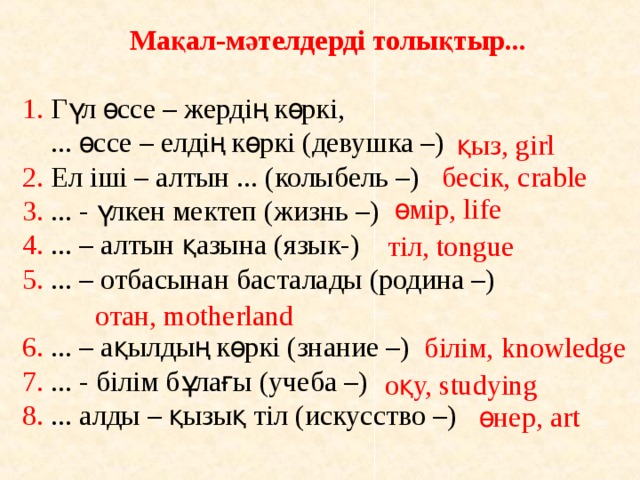 Мақал-мәтелдерді толықтыр...

1. Гүл өссе – жердің көркі,
... өссе – елдің көркі (девушка –) қыз, girl
2. Ел іші – алтын ... (колыбель –) бесік, crable
3. ... - үлкен мектеп (жизнь –) өмір, life
4. ... – алтын қазына (язык-) тіл, tongue
5. ... – отбасынан басталады (родина –)
отан, motherland
6. ... – ақылдың көркі (знание –) білім, knowledge
7. ... - білім бұлағы (учеба –) оқу, studying
8. ... алды – қызық тіл (искусство –) өнер, art